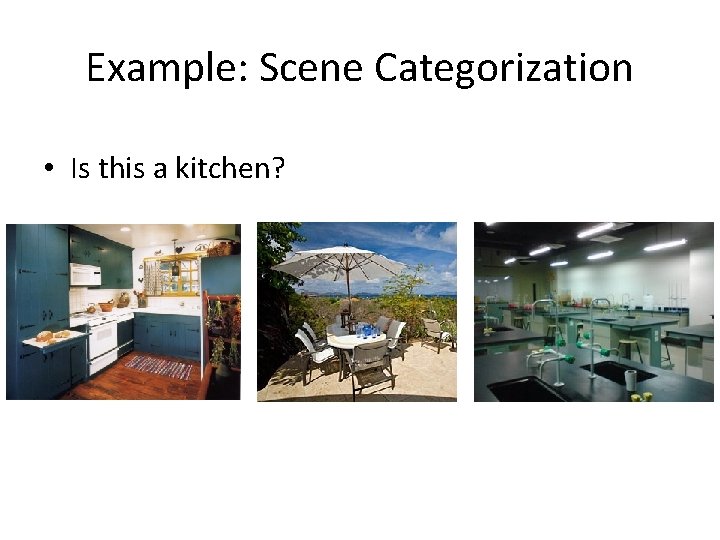 Example: Scene Categorization

• Is this a kitchen?